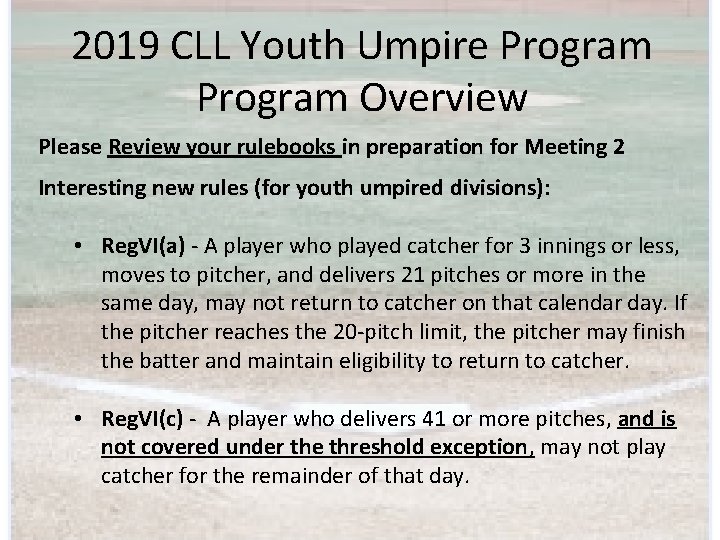 2019 CLL Youth Umpire Program
Program Overview

Please Review your rulebooks in preparation for Meeting 2

Interesting new rules (for youth umpired divisions):

• RegVI(a) - A player who played catcher for 3 innings or less, moves to pitcher, and delivers 21 pitches or more in the same day, may not return to catcher on that calendar day. If the pitcher reaches the 20-pitch limit, the pitcher may finish the batter and maintain eligibility to return to catcher.

• RegVI(c) - A player who delivers 41 or more pitches, and is not covered under the threshold exception, may not play catcher for the remainder of that day.